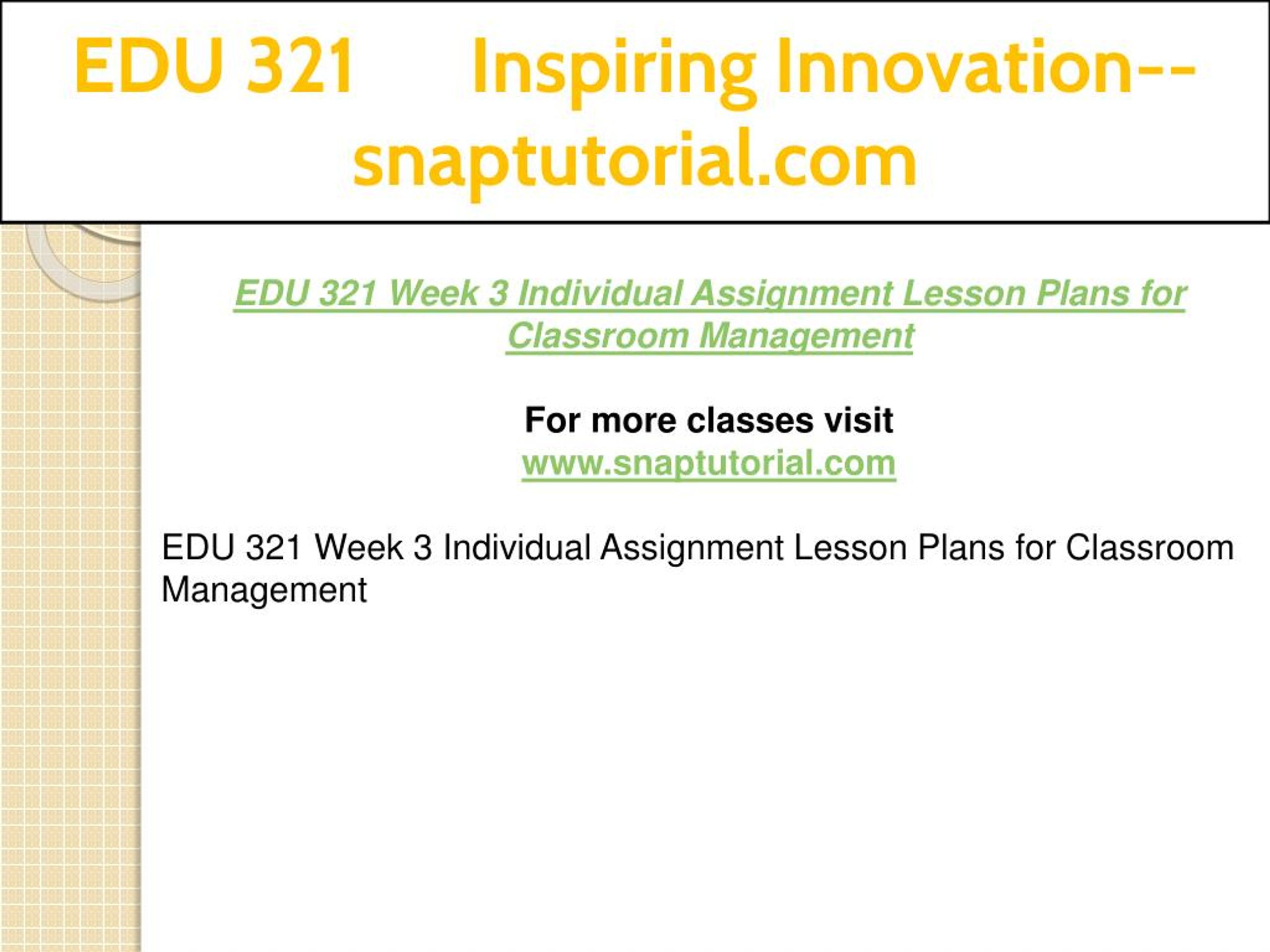 EDU 321 Inspiring Innovation--snaptutorial.com

EDU 321 Week 3 Individual Assignment Lesson Plans for Classroom Management

For more classes visit
www.snaptutorial.com

EDU 321 Week 3 Individual Assignment Lesson Plans for Classroom Management